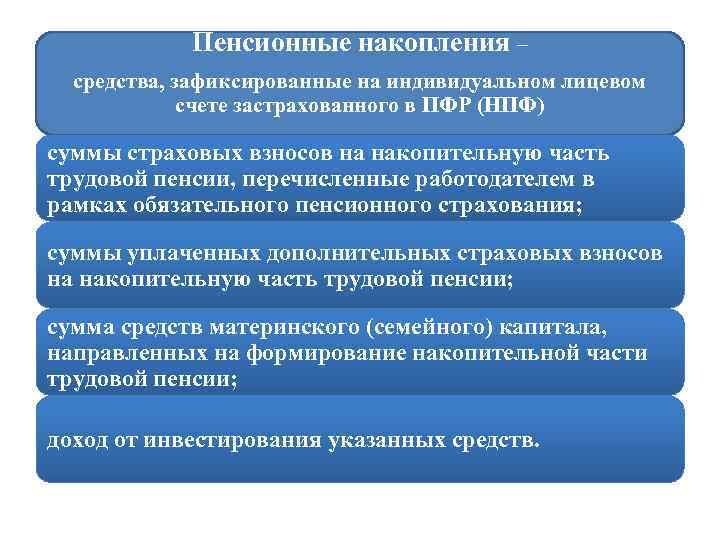 Пенсионные накопления –

средства, зафиксированные на индивидуальном лицевом счете застрахованного в ПФР (НПФ)

суммы страховых взносов на накопительную часть трудовой пенсии, перечисленные работодателем в рамках обязательного пенсионного страхования;

суммы уплаченных дополнительных страховых взносов на накопительную часть трудовой пенсии;

сумма средств материнского (семейного) капитала, направленных на формирование накопительной части трудовой пенсии;

доход от инвестирования указанных средств.